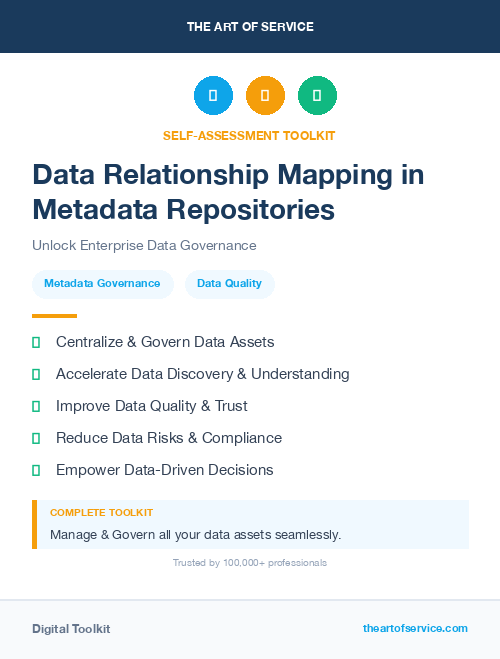 THE ART OF SERVICE

SELF-ASSESSMENT TOOLKIT

Data Relationship Mapping in Metadata Repositories

Unlock Enterprise Data Governance

Metadata Governance

Data Quality

Centralize & Govern Data Assets

Accelerate Data Discovery & Understanding

Improve Data Quality & Trust

Reduce Data Risks & Compliance

Empower Data-Driven Decisions

COMPLETE TOOLKIT

Manage & Govern all your data assets seamlessly.

Trusted by 100,000+ professionals

Digital Toolkit

theartofservice.com